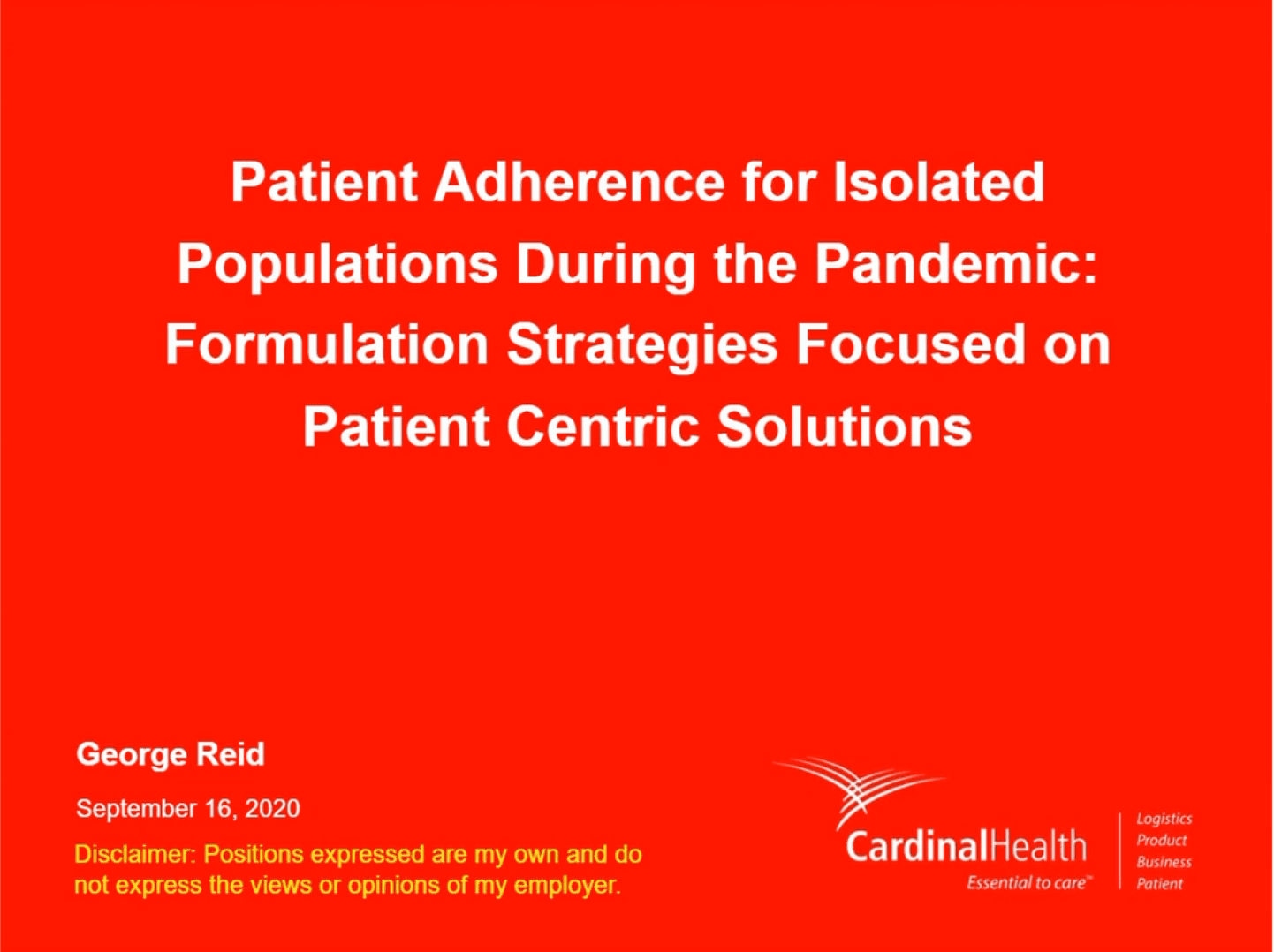 Patient Adherence for Isolated Populations During the Pandemic: Formulation Strategies Focused on Patient Centric Solutions

George Reid

September 16, 2020

Disclaimer: Positions expressed are my own and do not express the views or opinions of my employer.

CardinalHealth
Essential to care™

Logistics
Product
Business
Patient